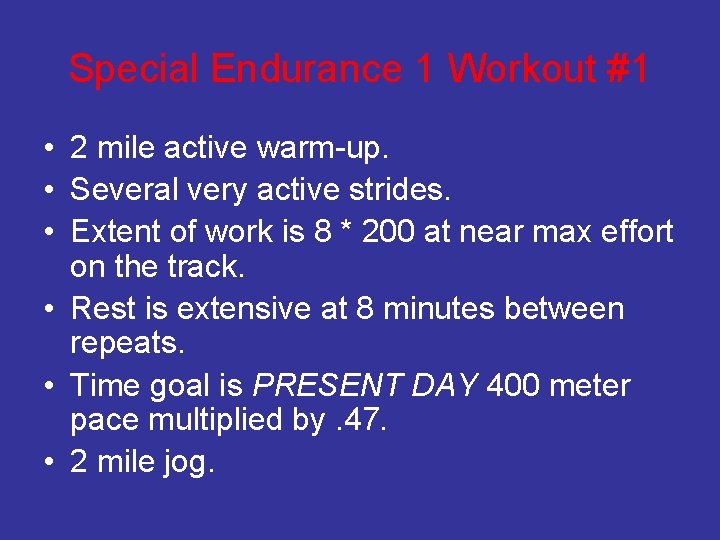 Special Endurance 1 Workout #1

• 2 mile active warm-up.
• Several very active strides.
• Extent of work is 8 * 200 at near max effort on the track.
• Rest is extensive at 8 minutes between repeats.
• Time goal is PRESENT DAY 400 meter pace multiplied by .47.
• 2 mile jog.